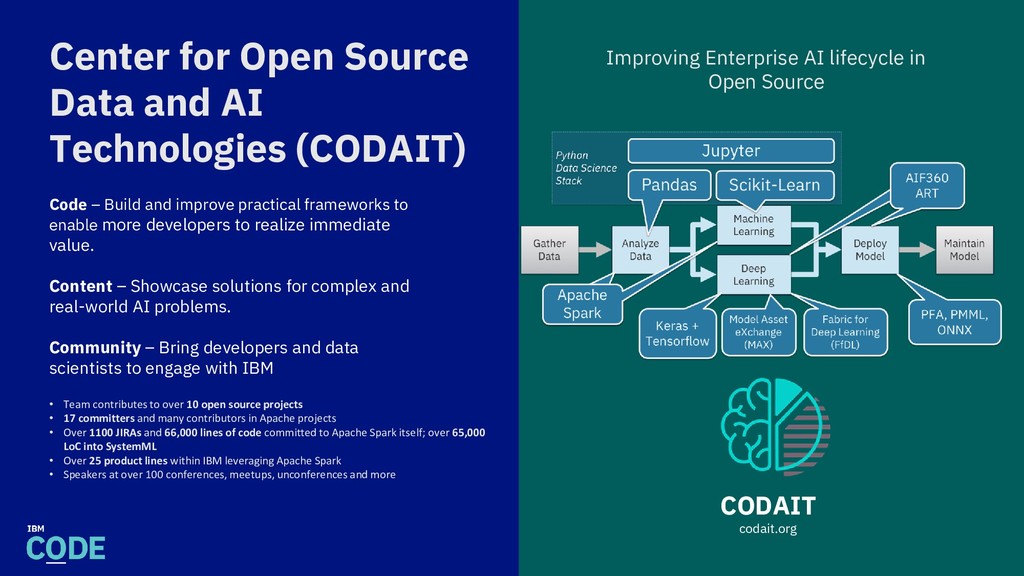 Center for Open Source Data and AI Technologies (CODAIT)

Code – Build and improve practical frameworks to enable more developers to realize immediate value.

Content – Showcase solutions for complex and real-world AI problems.

Community – Bring developers and data scientists to engage with IBM

• Team contributes to over 10 open source projects
• 17 committers and many contributors in Apache projects
• Over 1100 JIRAs and 66,000 lines of code committed to Apache Spark itself; over 65,000 LoC into SystemML
• Over 25 product lines within IBM leveraging Apache Spark
• Speakers at over 100 conferences, meetups, unconferences and more

IBM
CODE

Improving Enterprise AI lifecycle in Open Source

Python Data Science Stack

Jupyter

Pandas

Scikit-Learn

AIF360 ART

Gather Data

Analyze Data

Machine Learning

Deep Learning

Deploy Model

Maintain Model

Apache Spark

Keras + Tensorflow

Model Asset eXchange (MAX)

Fabric for Deep Learning (FfDL)

PFA, PMML, ONNX

CODAIT
codait.org